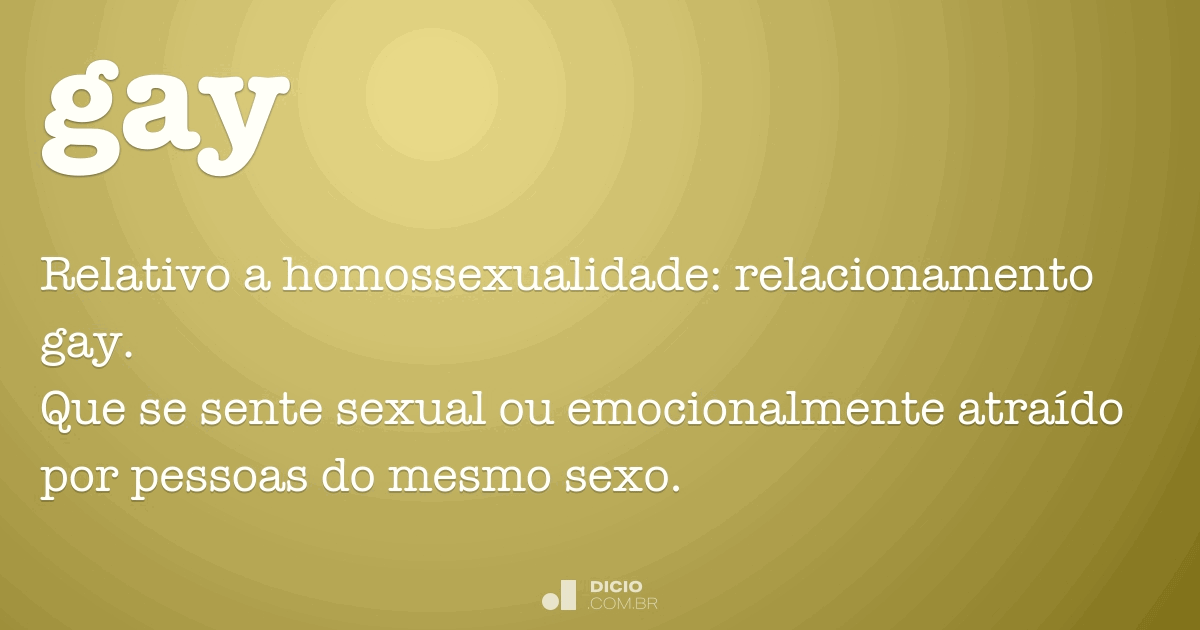 gay

Relativo a homossexualidade: relacionamento gay.
Que se sente sexual ou emocionalmente atraído por pessoas do mesmo sexo.

DICIO
.COM.BR